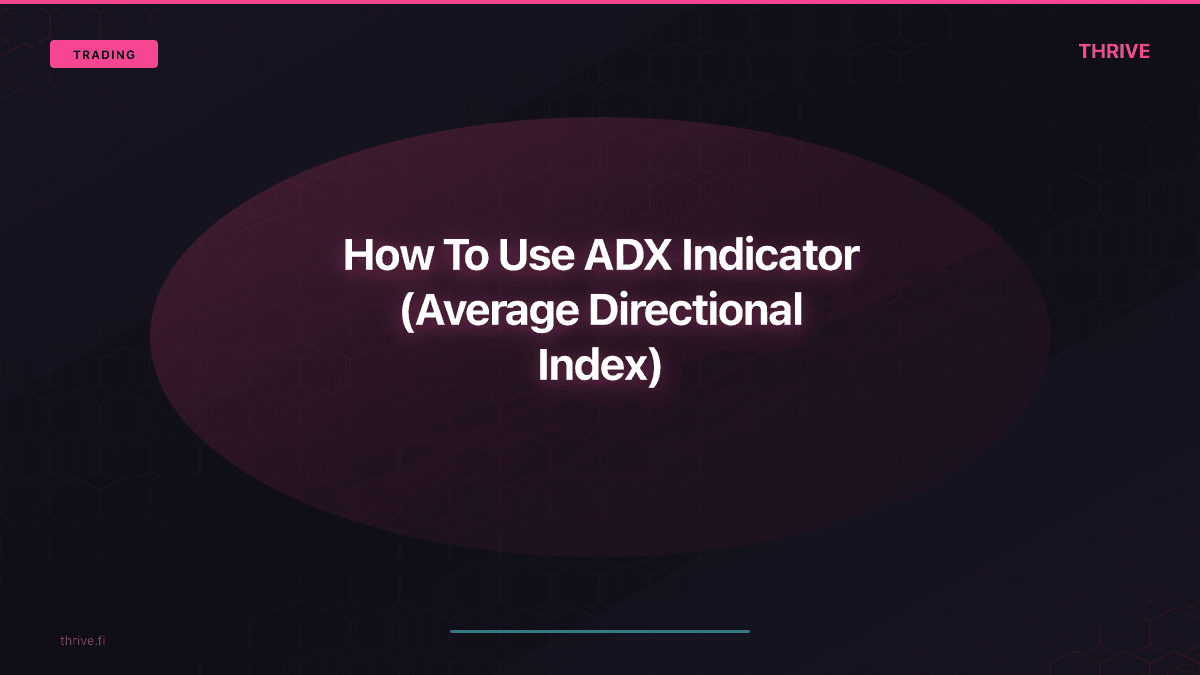 TRADING

THRIVE

How To Use ADX Indicator (Average Directional Index)

thrive.fi